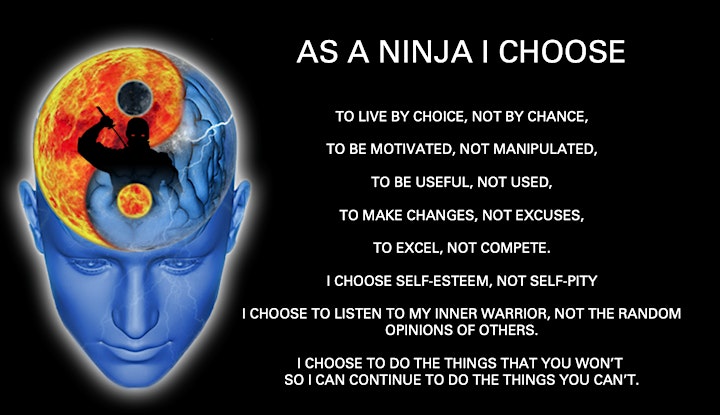 AS A NINJA I CHOOSE

TO LIVE BY CHOICE, NOT BY CHANCE,

TO BE MOTIVATED, NOT MANIPULATED,

TO BE USEFUL, NOT USED,

TO MAKE CHANGES, NOT EXCUSES,

TO EXCEL, NOT COMPETE.

I CHOOSE SELF-ESTEEM, NOT SELF-PITY

I CHOOSE TO LISTEN TO MY INNER WARRIOR, NOT THE RANDOM OPINIONS OF OTHERS.

I CHOOSE TO DO THE THINGS THAT YOU WON'T SO I CAN CONTINUE TO DO THE THINGS YOU CAN'T.